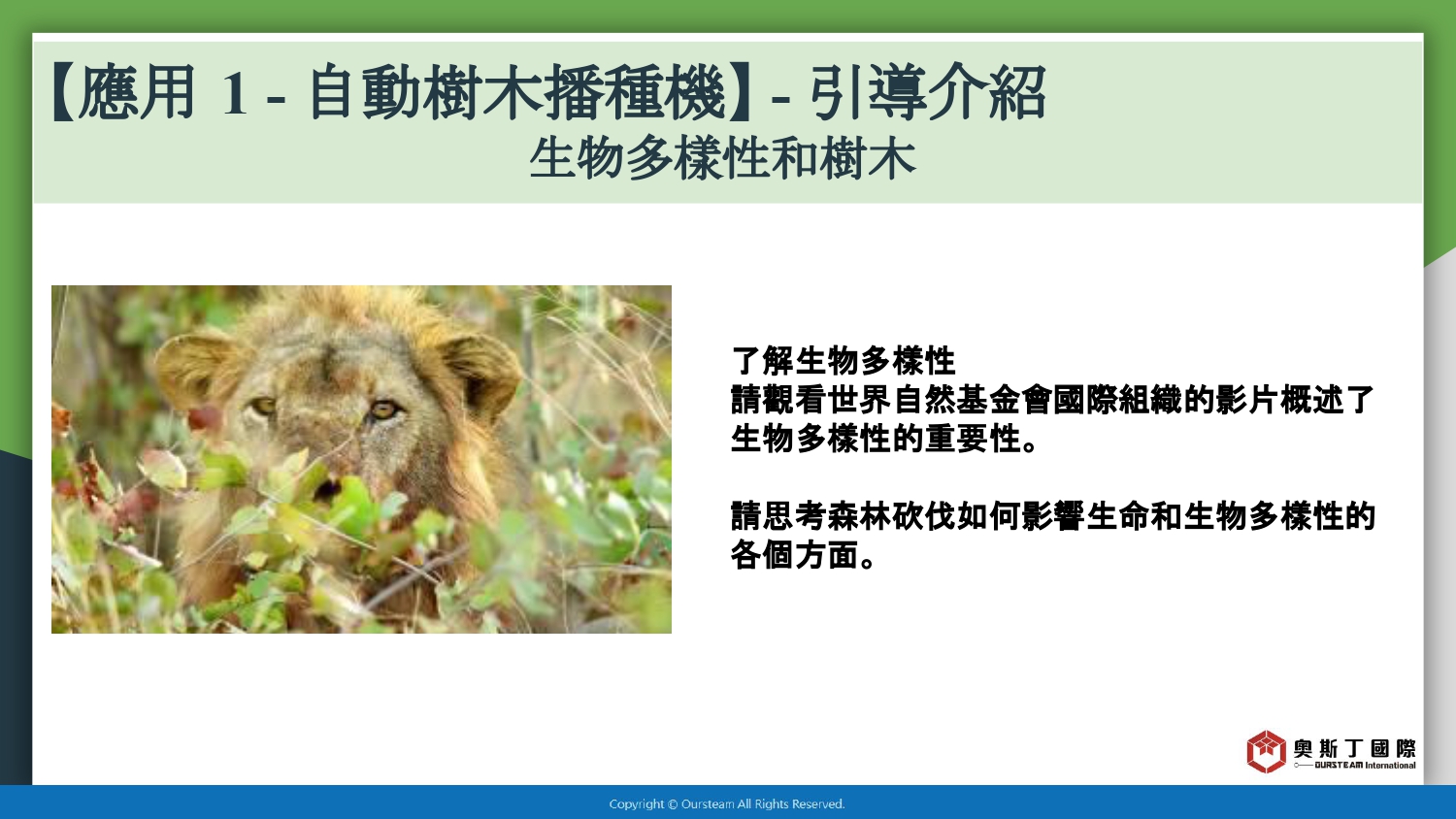 【應用 1 - 自動樹木播種機】- 引導介紹
生物多樣性和樹木

了解生物多樣性
請觀看世界自然基金會國際組織的影片概述了生物多樣性的重要性。

請思考森林砍伐如何影響生命和生物多樣性的各個方面。

奧斯丁國際
OURSTEAM International

Copyright © Oursteam All Rights Reserved.